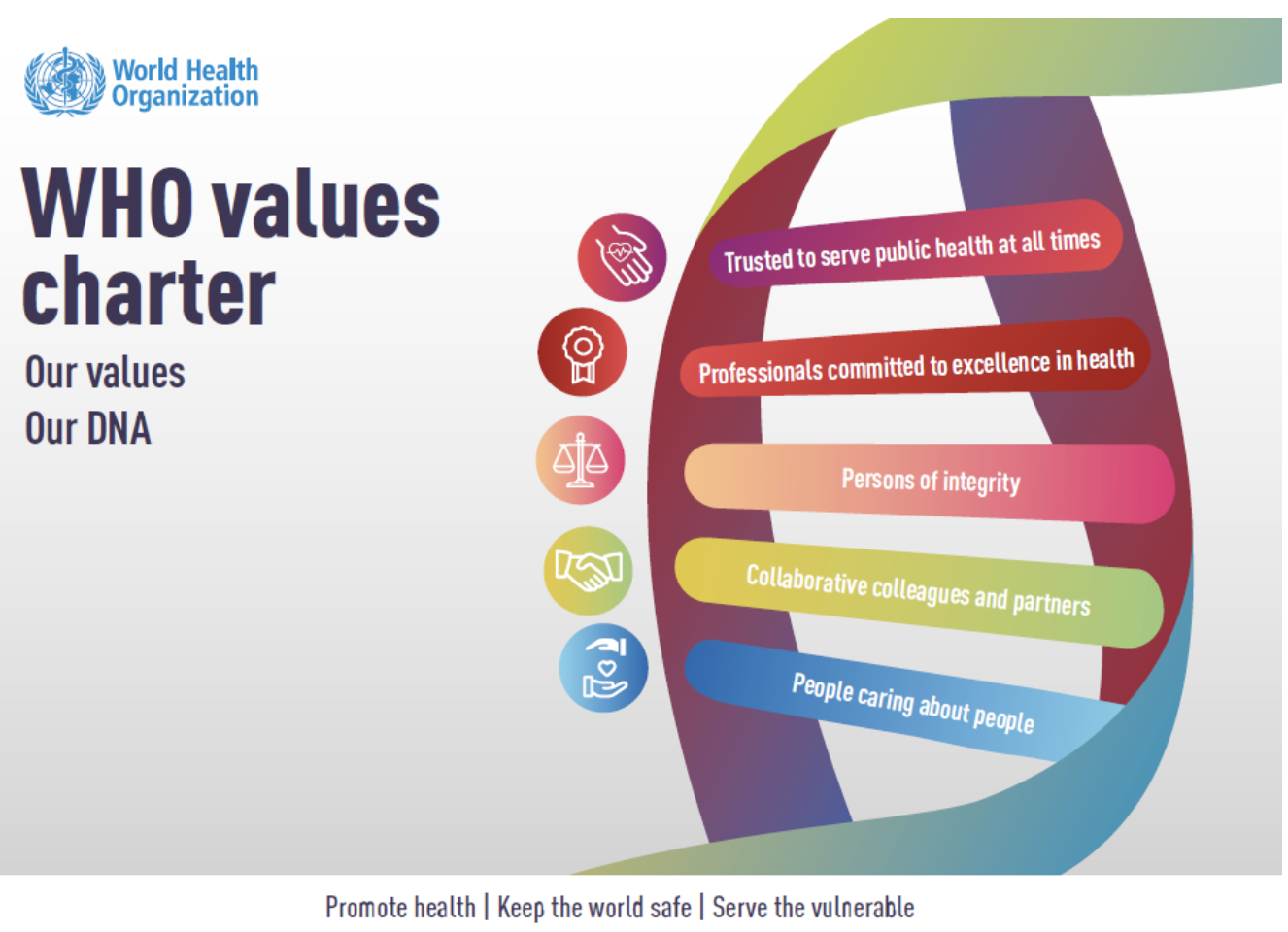 World Health Organization

WHO values charter

Our values
Our DNA

Trusted to serve public health at all times

Professionals committed to excellence in health

Persons of integrity

Collaborative colleagues and partners

People caring about people

Promote health | Keep the world safe | Serve the vulnerable